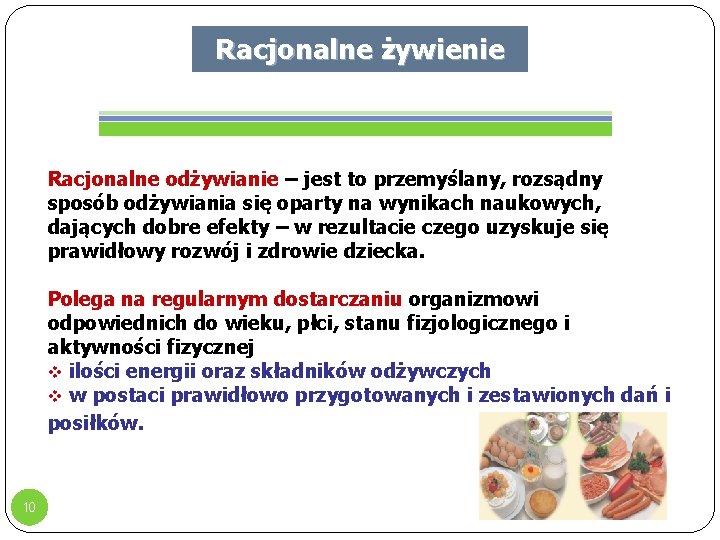 Racjonalne żywienie

Racjonalne odżywianie – jest to przemyślany, rozsądny sposób odżywiania się oparty na wynikach naukowych, dających dobre efekty – w rezultacie czego uzyskuje się prawidłowy rozwój i zdrowie dziecka.

Polega na regularnym dostarczaniu organizmowi odpowiednich do wieku, płci, stanu fizjologicznego i aktywności fizycznej
❖ ilości energii oraz składników odżywczych
❖ w postaci prawidłowo przygotowanych i zestawionych dań i posiłków.

10